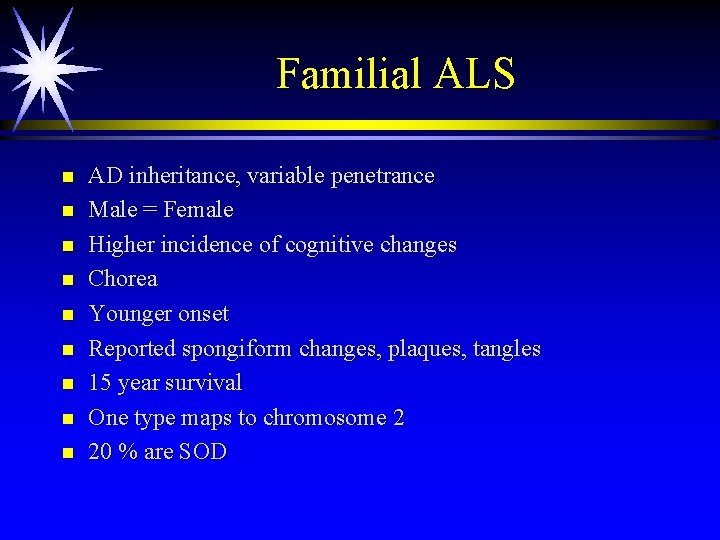 Familial ALS

- AD inheritance, variable penetrance
- Male = Female
- Higher incidence of cognitive changes
- Chorea
- Younger onset
- Reported spongiform changes, plaques, tangles
- 15 year survival
- One type maps to chromosome 2
- 20 % are SOD